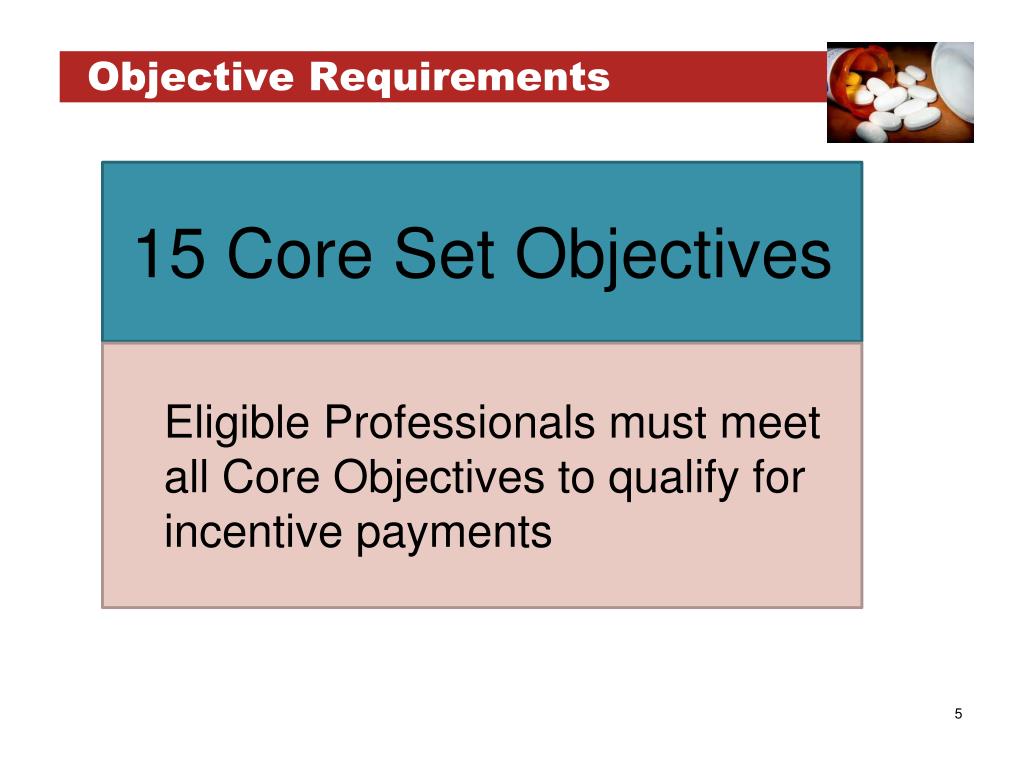 Objective Requirements

15 Core Set Objectives

Eligible Professionals must meet all Core Objectives to qualify for incentive payments

5